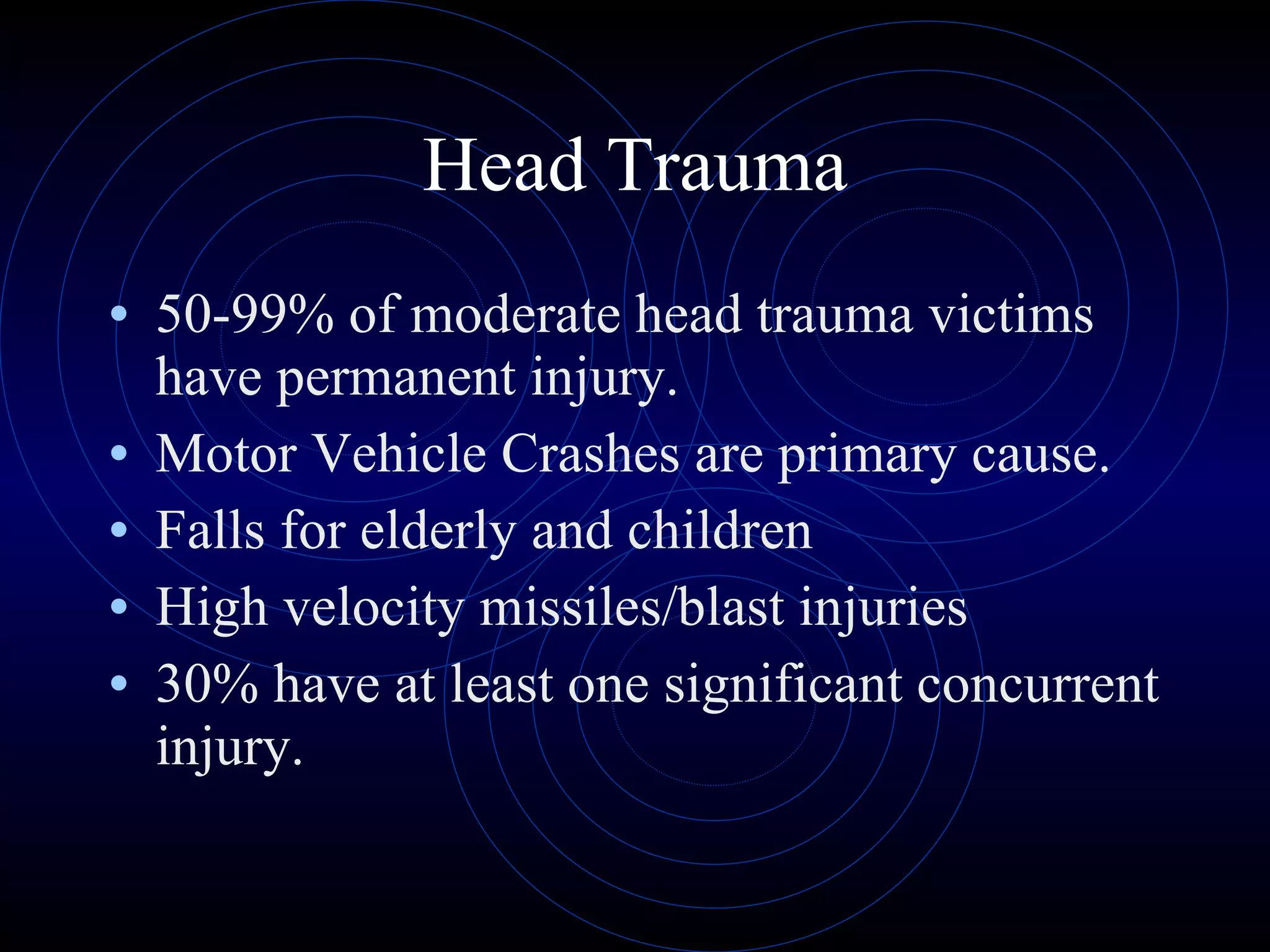 Head Trauma

• 50-99% of moderate head trauma victims have permanent injury.
• Motor Vehicle Crashes are primary cause.
• Falls for elderly and children
• High velocity missiles/blast injuries
• 30% have at least one significant concurrent injury.